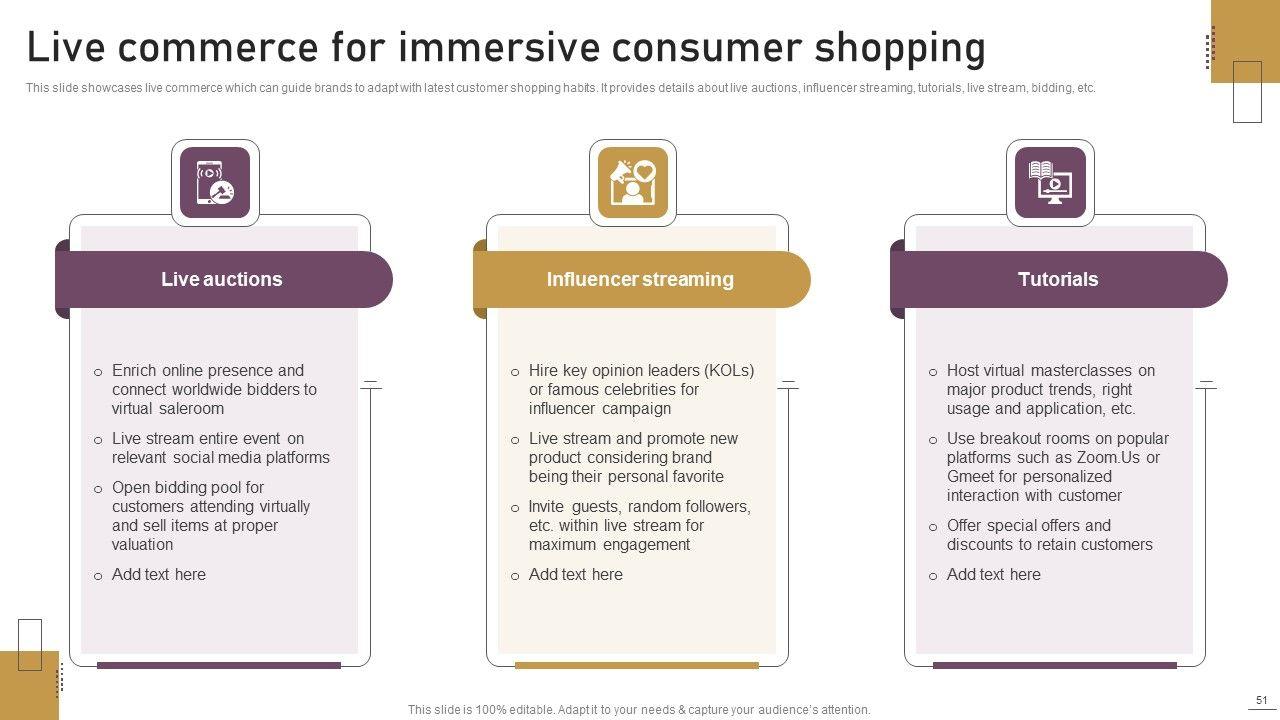 Live commerce for immersive consumer shopping

This slide showcases live commerce which can guide brands to adapt with latest customer shopping habits. It provides details about live auctions, influencer streaming, tutorials, live stream, bidding, etc.

Live auctions

o Enrich online presence and connect worldwide bidders to virtual saleroom

o Live stream entire event on relevant social media platforms

o Open bidding pool for customers attending virtually and sell items at proper valuation

o Add text here

Influencer streaming

o Hire key opinion leaders (KOLs) or famous celebrities for influencer campaign

o Live stream and promote new product considering brand being their personal favorite

o Invite guests, random followers, etc. within live stream for maximum engagement

o Add text here

Tutorials

o Host virtual masterclasses on major product trends, right usage and application, etc.

o Use breakout rooms on popular platforms such as Zoom.Us or Gmeet for personalized interaction with customer

o Offer special offers and discounts to retain customers

o Add text here

This slide is 100% editable. Adapt it to your needs & capture your audience's attention.

51